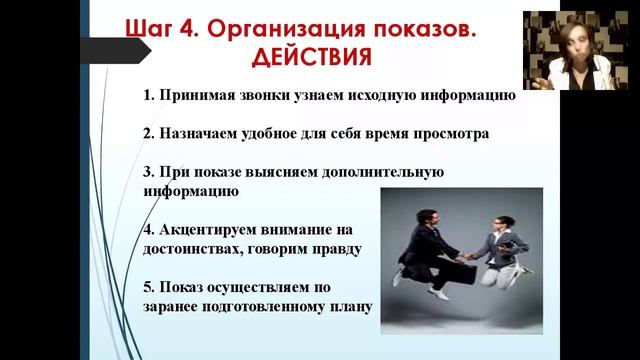 Шаг 4. Организация показов. ДЕЙСТВИЯ

1. Принимая звонки узнаем исходную информацию

2. Назначаем удобное для себя время просмотра

3. При показе выясняем дополнительную информацию

4. Акцентируем внимание на достоинствах, говорим правду

5. Показ осуществляем по заранее подготовленному плану